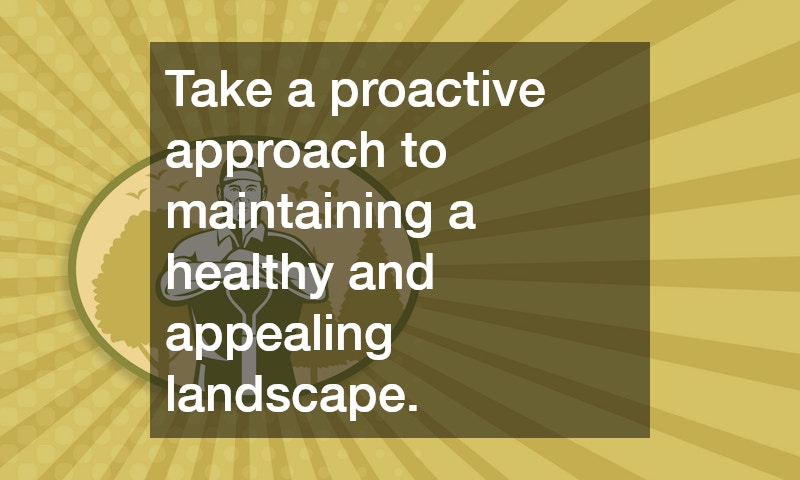 Take a proactive approach to maintaining a healthy and appealing landscape.